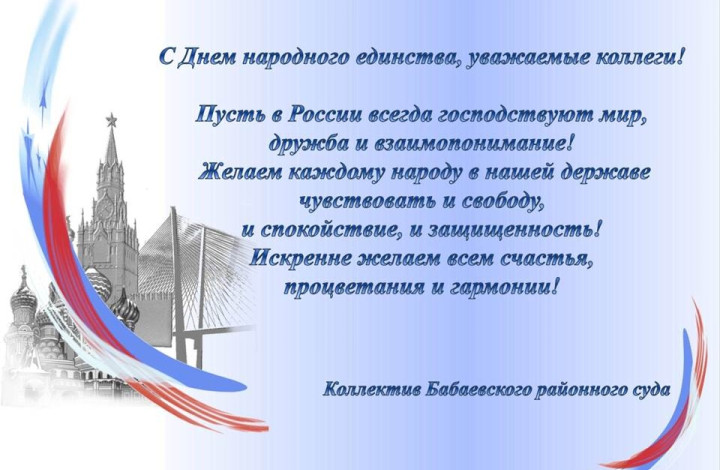 С Днем народного единства, уважаемые коллеги!

Пусть в России всегда господствуют мир, дружба и взаимопонимание!
Желаем каждому народу в нашей державе чувствовать и свободу, и спокойствие, и защищенность!
Искренне желаем всем счастья, процветания и гармонии!

Коллектив Бабаевского районного суда